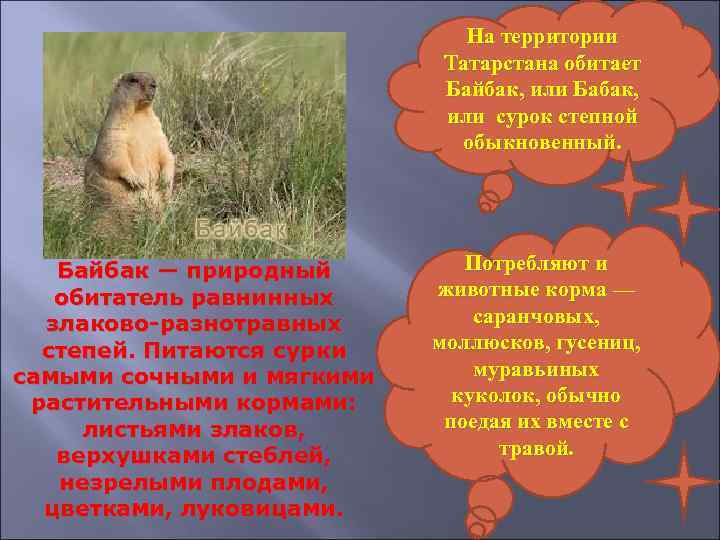 Байбак

Байбак — природный обитатель равнинных злаково-разнотравных степей. Питаются сурки самыми сочными и мягкими растительными кормами: листьями злаков, верхушками стеблей, незрелыми плодами, цветками, луковицами.

На территории Татарстана обитает Байбак, или Бабак, или сурок степной обыкновенный.

Потребляют и животные корма — саранчовых, моллюсков, гусениц, муравьиных куколок, обычно поедая их вместе с травой.